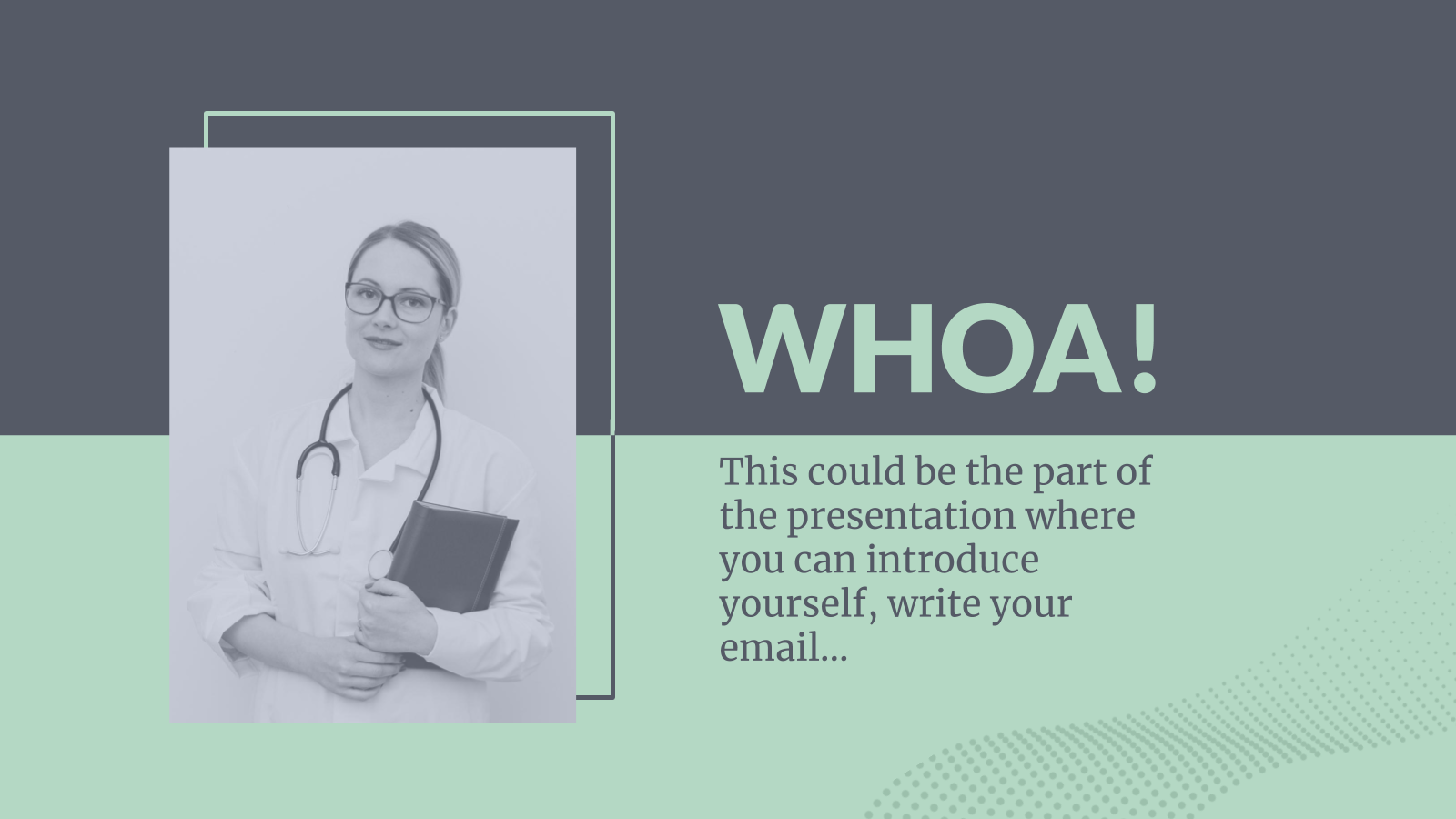 WHOA!

This could be the part of the presentation where you can introduce yourself, write your email...